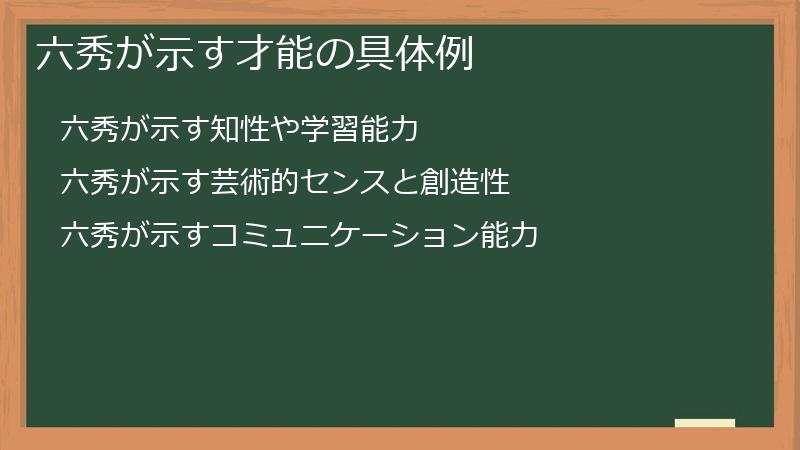 六秀が示す才能の具体例

六秀が示す知性や学習能力

六秀が示す芸術的センスと創造性

六秀が示すコミュニケーション能力